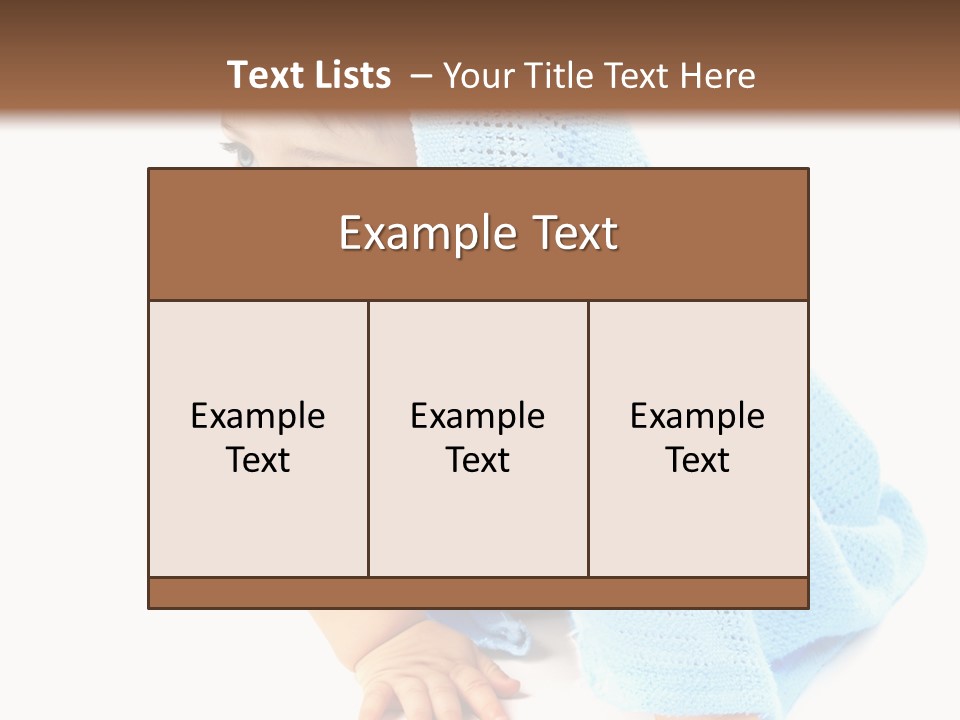 Text Lists – Your Title Text Here

Example Text

Example Text

Example Text

Example Text